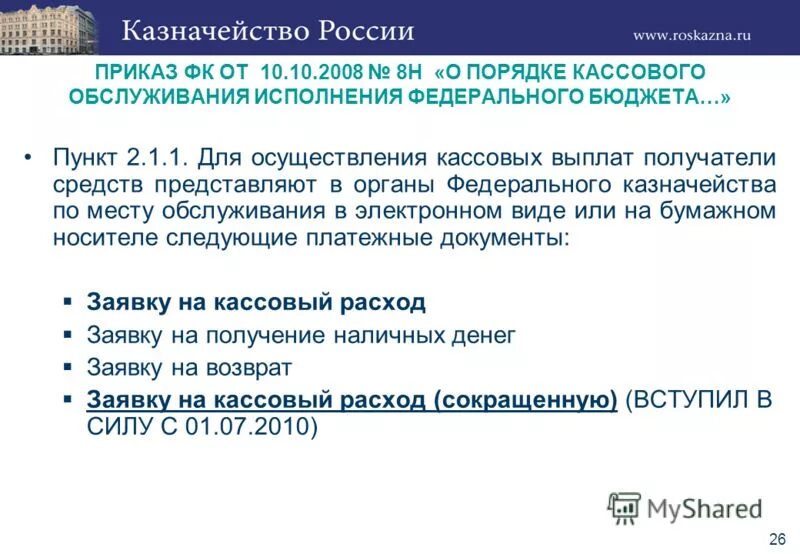 Казначейство России

www.roskazna.ru

ПРИКАЗ ФК ОТ 10.10.2008 № 8Н «О ПОРЯДКЕ КАССОВОГО ОБСЛУЖИВАНИЯ ИСПОЛНЕНИЯ ФЕДЕРАЛЬНОГО БЮДЖЕТА…»

• Пункт 2.1.1. Для осуществления кассовых выплат получатели средств представляют в органы Федерального казначейства по месту обслуживания в электронном виде или на бумажном носителе следующие платежные документы:

▪ Заявку на кассовый расход
▪ Заявку на получение наличных денег
▪ Заявку на возврат
▪ Заявку на кассовый расход (сокращенную) (ВСТУПИЛ В СИЛУ С 01.07.2010)

MyShared

26